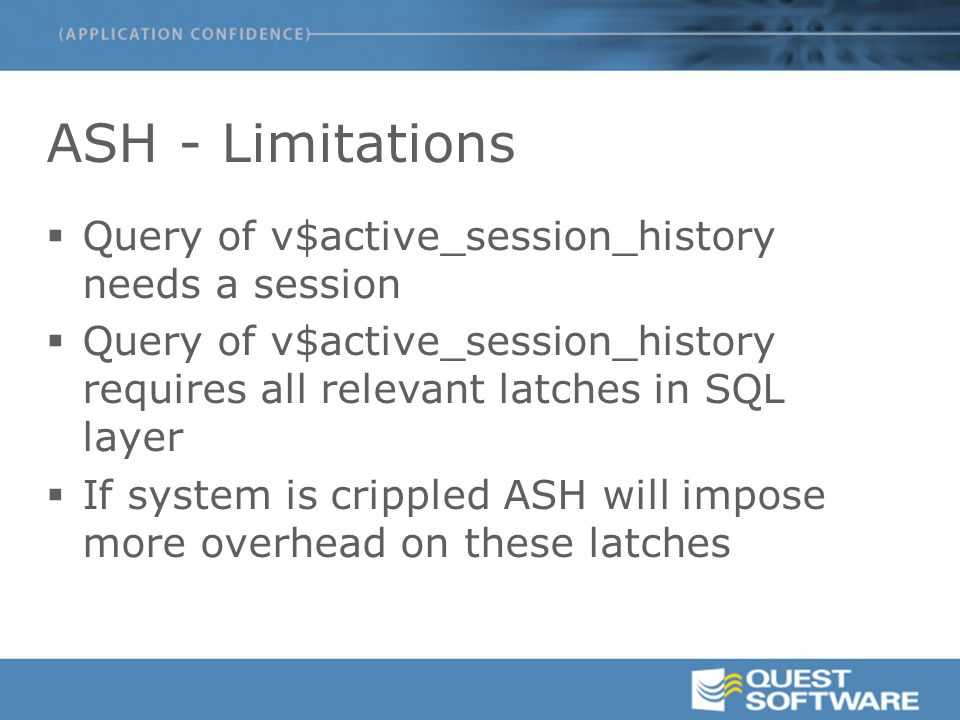 (APPLICATION CONFIDENCE)

ASH - Limitations

▪ Query of v\$active_session_history needs a session
▪ Query of v\$active_session_history requires all relevant latches in SQL layer
▪ If system is crippled ASH will impose more overhead on these latches

QUEST SOFTWARE